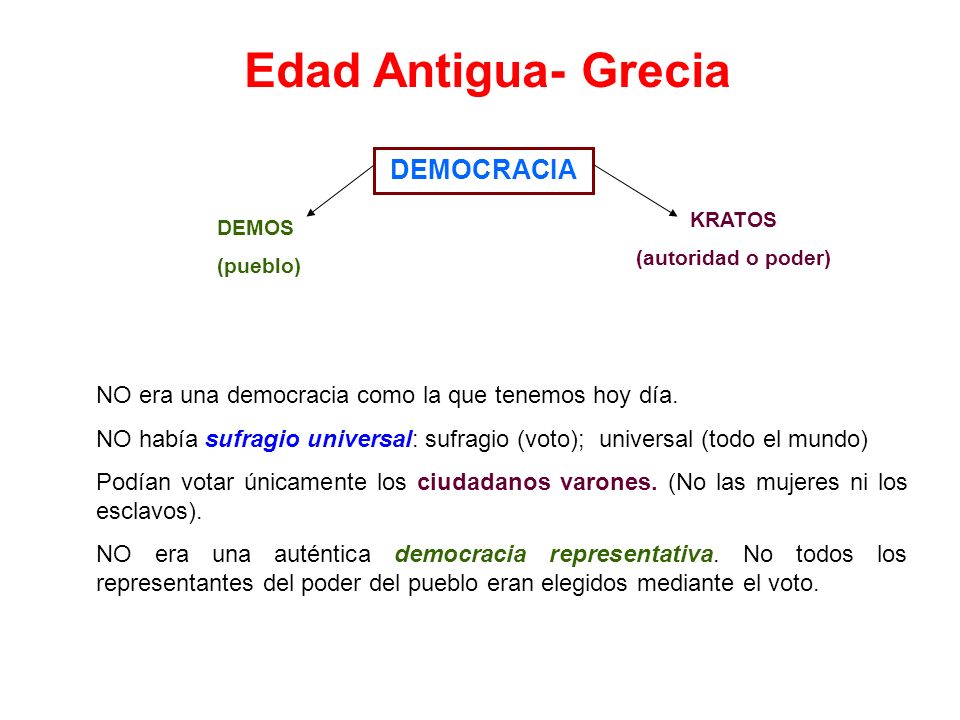 Edad Antigua- Grecia

DEMOCRACIA

DEMOS
(pueblo)

KRATOS
(autoridad o poder)

NO era una democracia como la que tenemos hoy día.

NO había sufragio universal: sufragio (voto); universal (todo el mundo)

Podían votar únicamente los ciudadanos varones. (No las mujeres ni los esclavos).

NO era una auténtica democracia representativa. No todos los representantes del poder del pueblo eran elegidos mediante el voto.